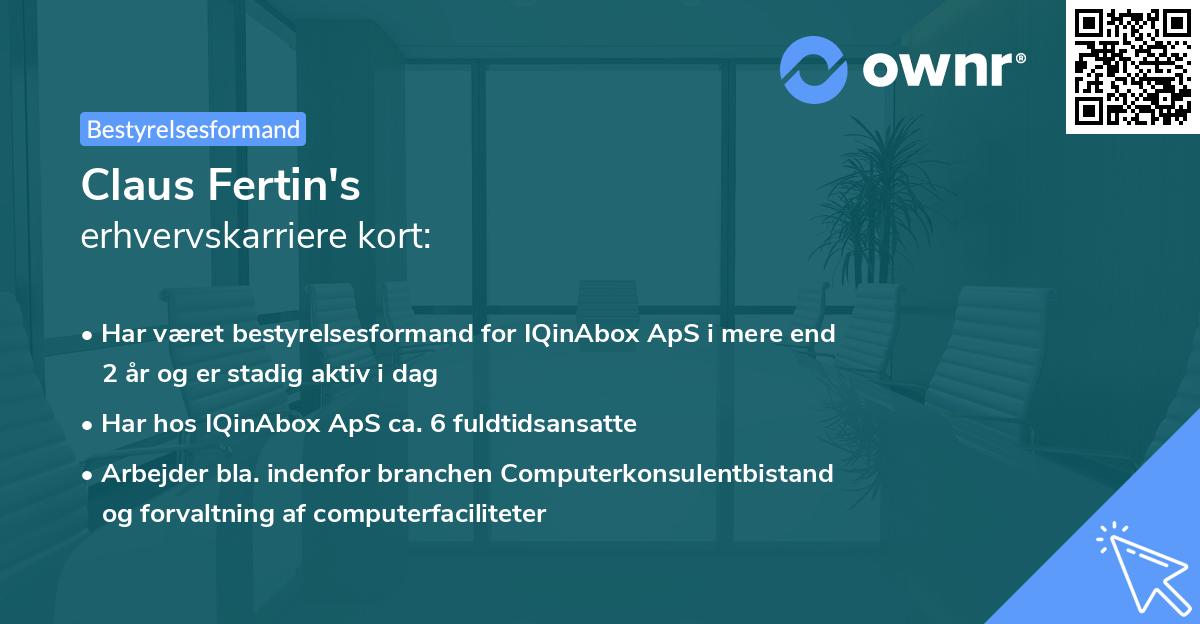 ownr®

Bestyrelsesformand

Claus Fertin's
erhvervskarriere kort:

• Har været bestyrelsesformand for IQinAbox ApS i mere end 2 år og er stadig aktiv i dag
• Har hos IQinAbox ApS ca. 6 fuldtidsansatte
• Arbejder bla. indenfor branchen Computerkonsulentbistand og forvaltning af computerfaciliteter